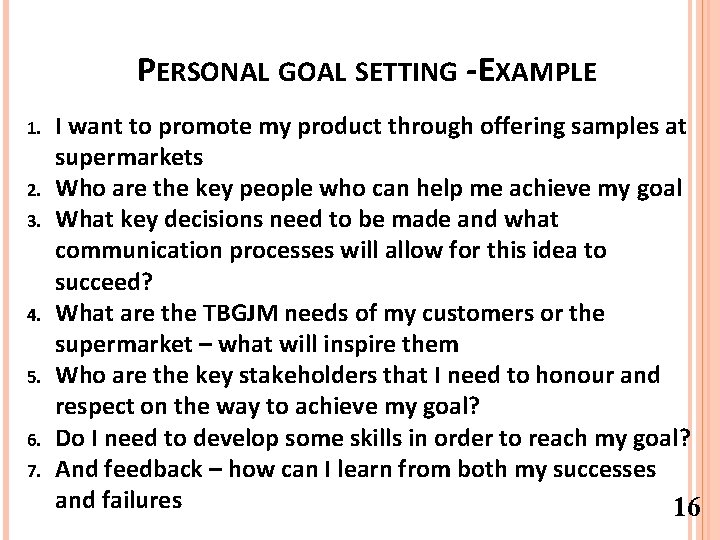 PERSONAL GOAL SETTING -EXAMPLE

1. I want to promote my product through offering samples at supermarkets
2. Who are the key people who can help me achieve my goal
3. What key decisions need to be made and what communication processes will allow for this idea to succeed?
4. What are the TBGJM needs of my customers or the supermarket – what will inspire them
5. Who are the key stakeholders that I need to honour and respect on the way to achieve my goal?
6. Do I need to develop some skills in order to reach my goal?
7. And feedback – how can I learn from both my successes and failures

16